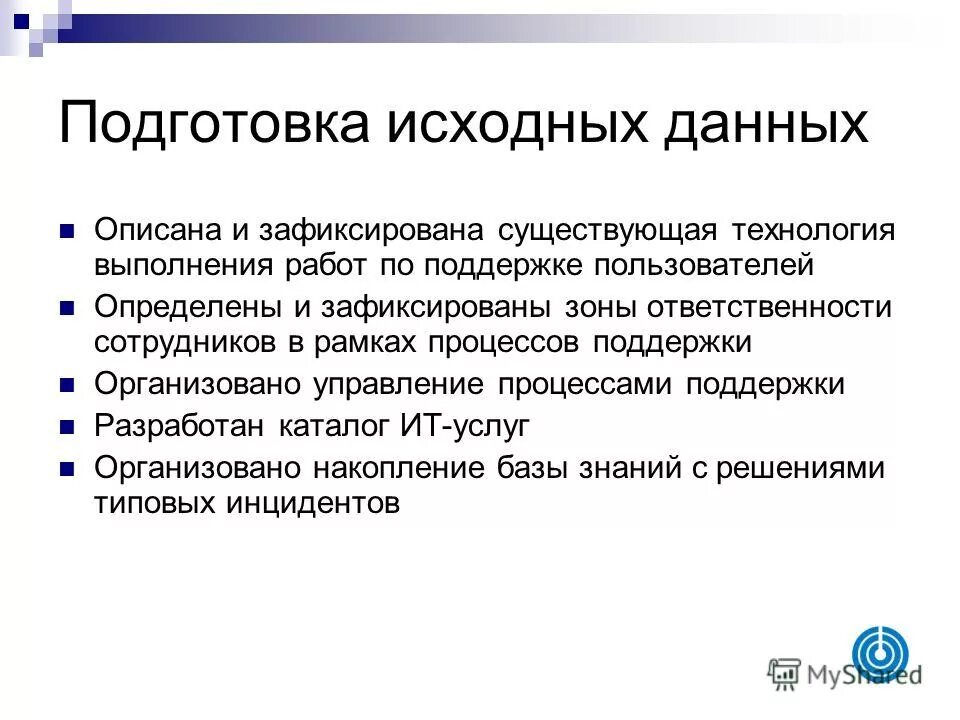 Подготовка исходных данных

Описана и зафиксирована существующая технология выполнения работ по поддержке пользователей

Определены и зафиксированы зоны ответственности сотрудников в рамках процессов поддержки

Организовано управление процессами поддержки

Разработан каталог ИТ-услуг

Организовано накопление базы знаний с решениями типовых инцидентов

MyShared